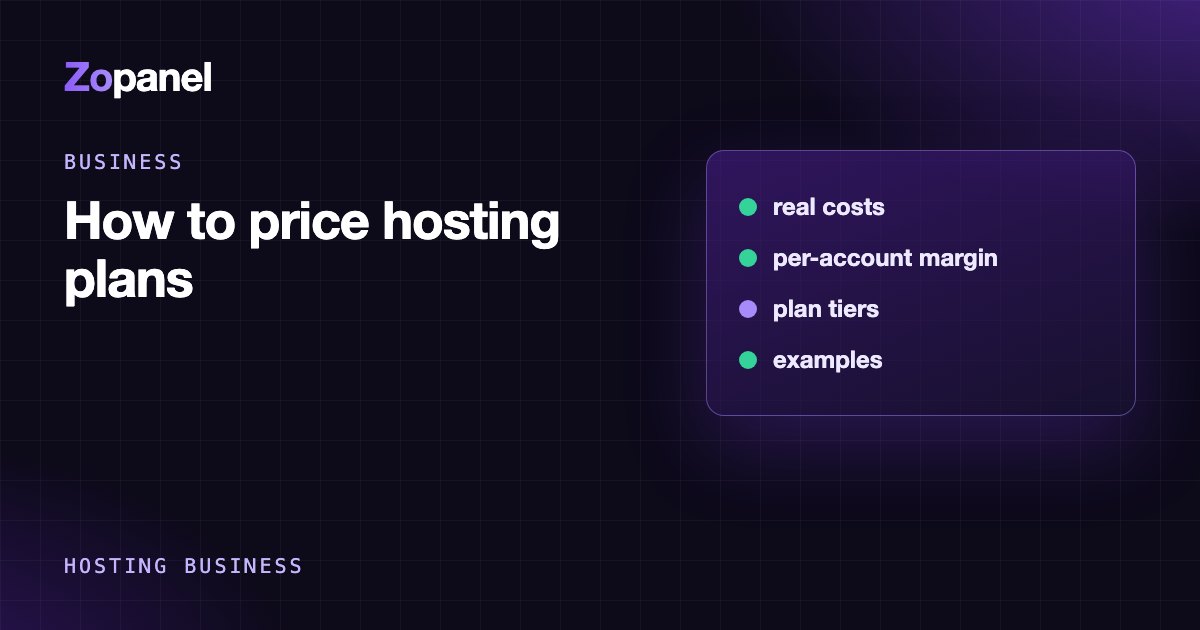 Zopanel

BUSINESS

How to price hosting plans

• real costs
• per-account margin
• plan tiers
• examples

HOSTING BUSINESS